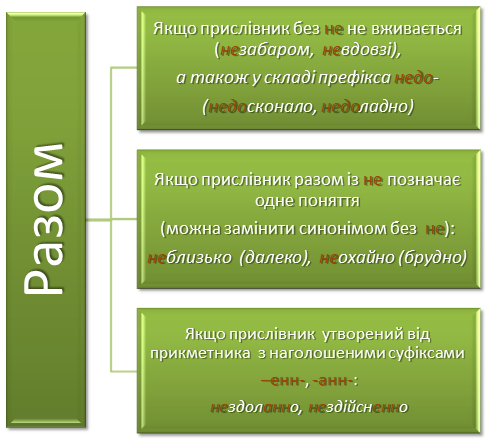 Разом

Якщо прислівник без не не вживається (незабаром, невдовзі), а також у складі префікса недо- (недосконало, недоладно)

Якщо прислівник разом із не позначає одне поняття (можна замінити синонімом без не): неблизько (далеко), неохайно (брудно)

Якщо прислівник утворений від прикметника з наголошеними суфіксами –енн-, -анн-: нездоланно, нездійсненно